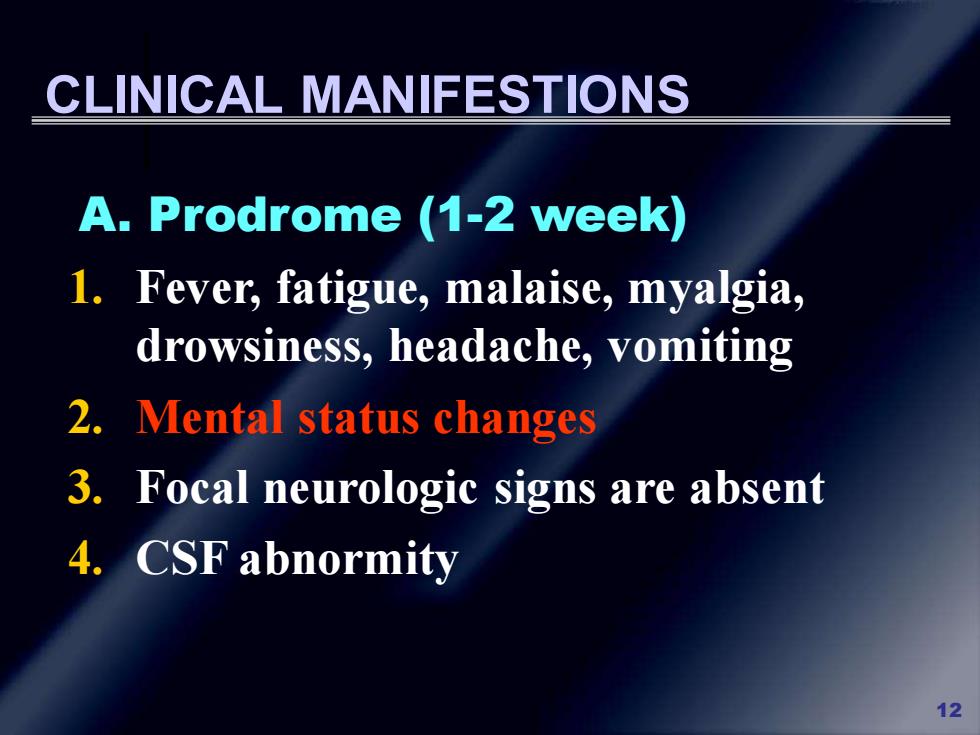 CLINICAL MANIFESTIONS

A. Prodrome (1-2 week)

1. Fever, fatigue, malaise, myalgia, drowsiness, headache, vomiting
2. Mental status changes
3. Focal neurologic signs are absent
4. CSF abnormity

12